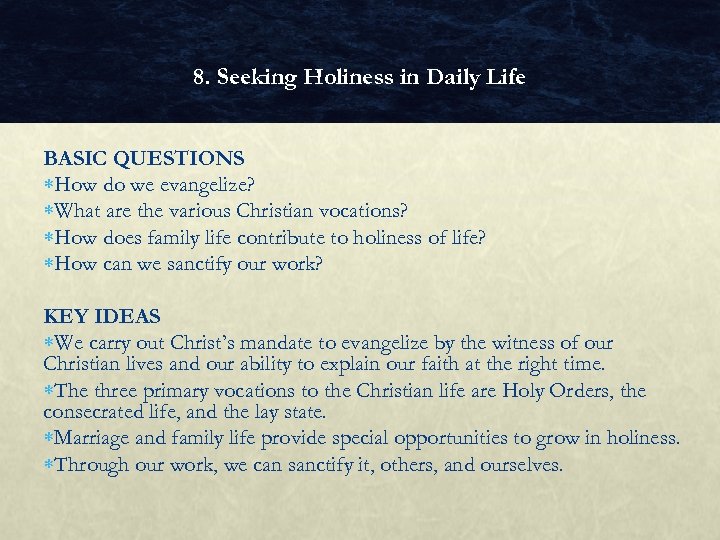 8. Seeking Holiness in Daily Life

BASIC QUESTIONS
*How do we evangelize?
*What are the various Christian vocations?
*How does family life contribute to holiness of life?
*How can we sanctify our work?

KEY IDEAS
*We carry out Christ's mandate to evangelize by the witness of our Christian lives and our ability to explain our faith at the right time.
*The three primary vocations to the Christian life are Holy Orders, the consecrated life, and the lay state.
*Marriage and family life provide special opportunities to grow in holiness.
*Through our work, we can sanctify it, others, and ourselves.